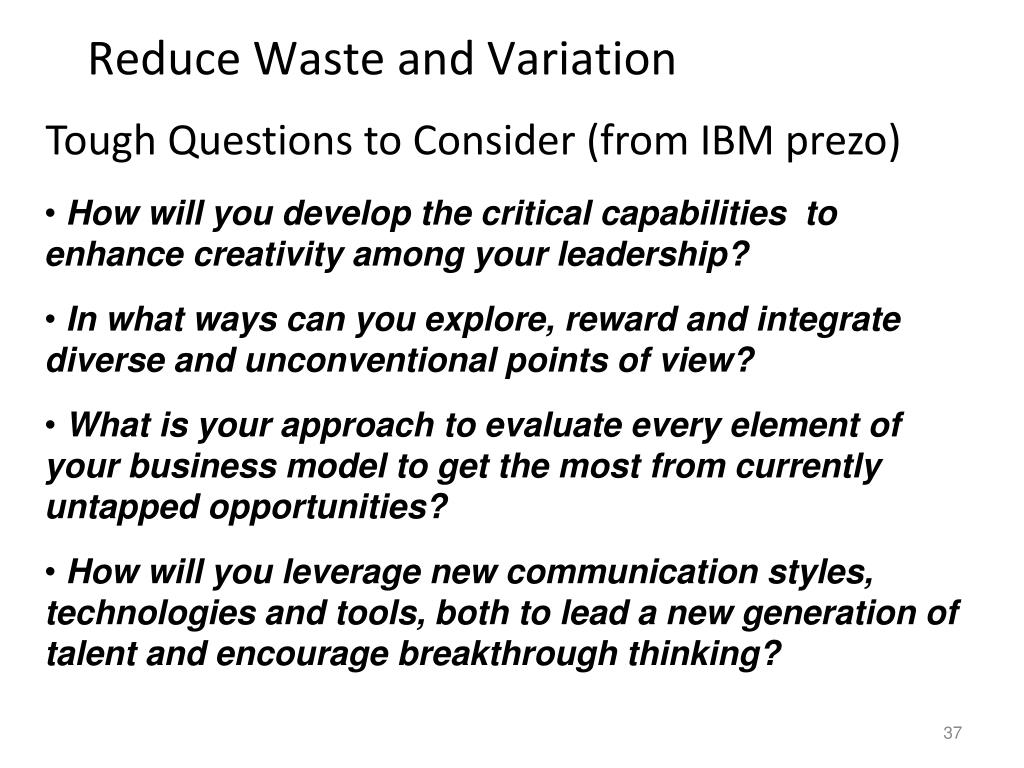 Reduce Waste and Variation

Tough Questions to Consider (from IBM prezo)

• How will you develop the critical capabilities to enhance creativity among your leadership?

• In what ways can you explore, reward and integrate diverse and unconventional points of view?

• What is your approach to evaluate every element of your business model to get the most from currently untapped opportunities?

• How will you leverage new communication styles, technologies and tools, both to lead a new generation of talent and encourage breakthrough thinking?

37